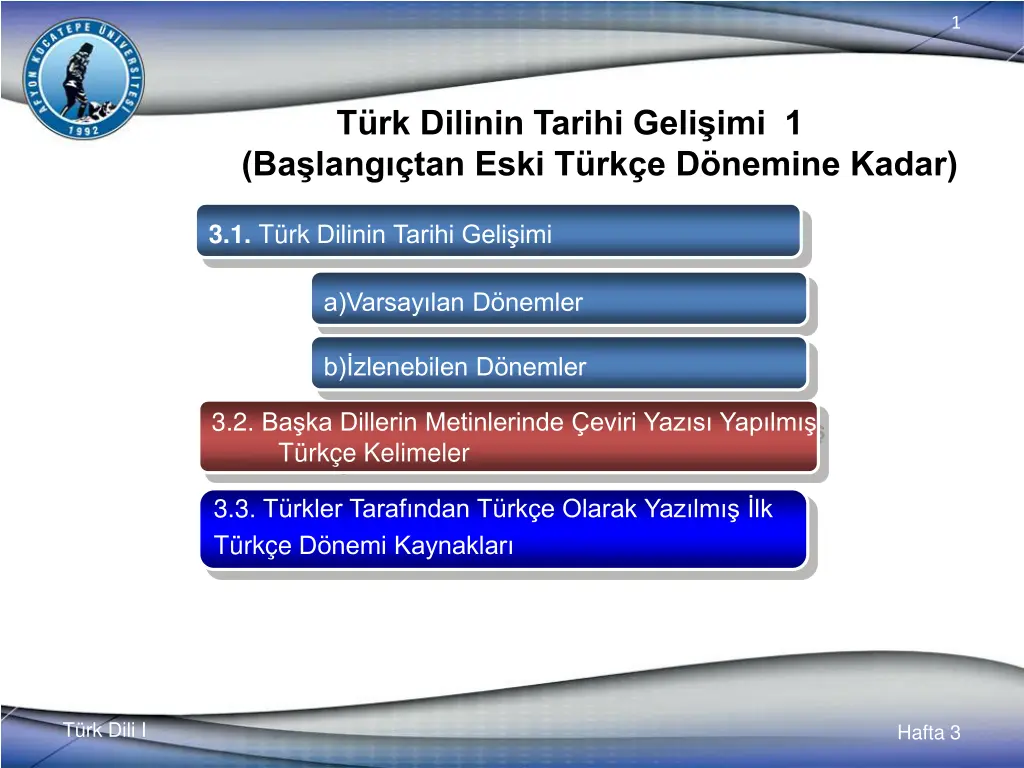 1

AFYON KOCATEPE ÜNİVERSİTESİ
1992

Türk Dilinin Tarihi Gelişimi 1
(Başlangıçtan Eski Türkçe Dönemine Kadar)

3.1. Türk Dilinin Tarihi Gelişimi

a)Varsayılan Dönemler

b)İzlenebilen Dönemler

3.2. Başka Dillerin Metinlerinde Çeviri Yazısı Yapılmış Türkçe Kelimeler

3.3. Türkler Tarafından Türkçe Olarak Yazılmış İlk Türkçe Dönemi Kaynakları

Türk Dili I

Hafta 3